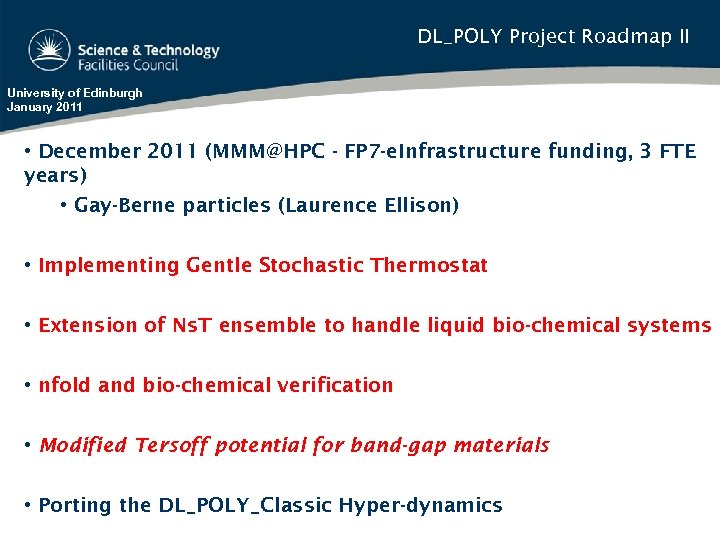 Science & Technology Facilities Council

DL_POLY Project Roadmap II

University of Edinburgh
January 2011

• December 2011 (MMM@HPC - FP7-eInfrastructure funding, 3 FTE years)

• Gay-Berne particles (Laurence Ellison)

• Implementing Gentle Stochastic Thermostat

• Extension of NsT ensemble to handle liquid bio-chemical systems

• nfold and bio-chemical verification

• Modified Tersoff potential for band-gap materials

• Porting the DL_POLY_Classic Hyper-dynamics